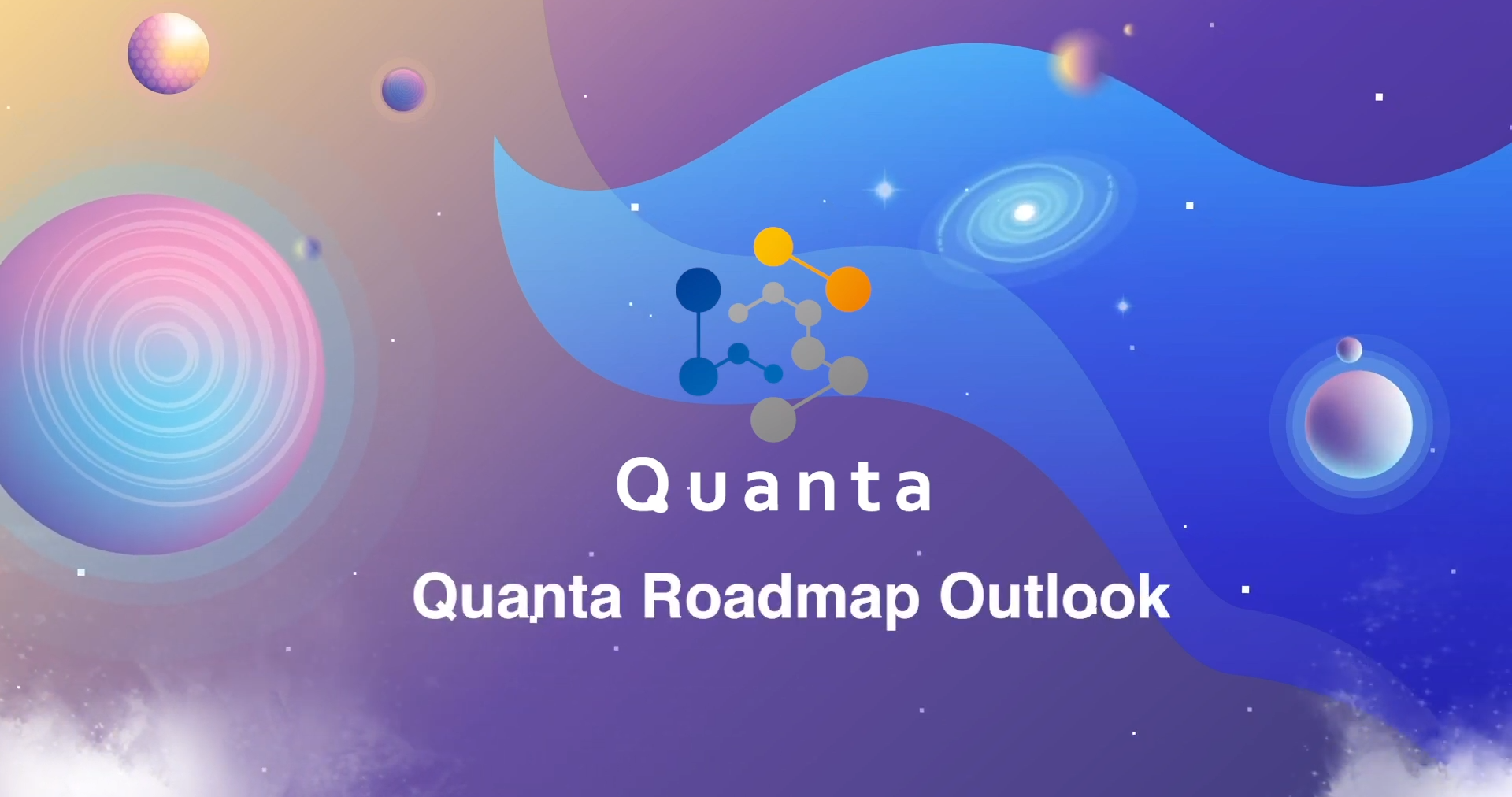 Quanta

Quanta Roadmap Outlook